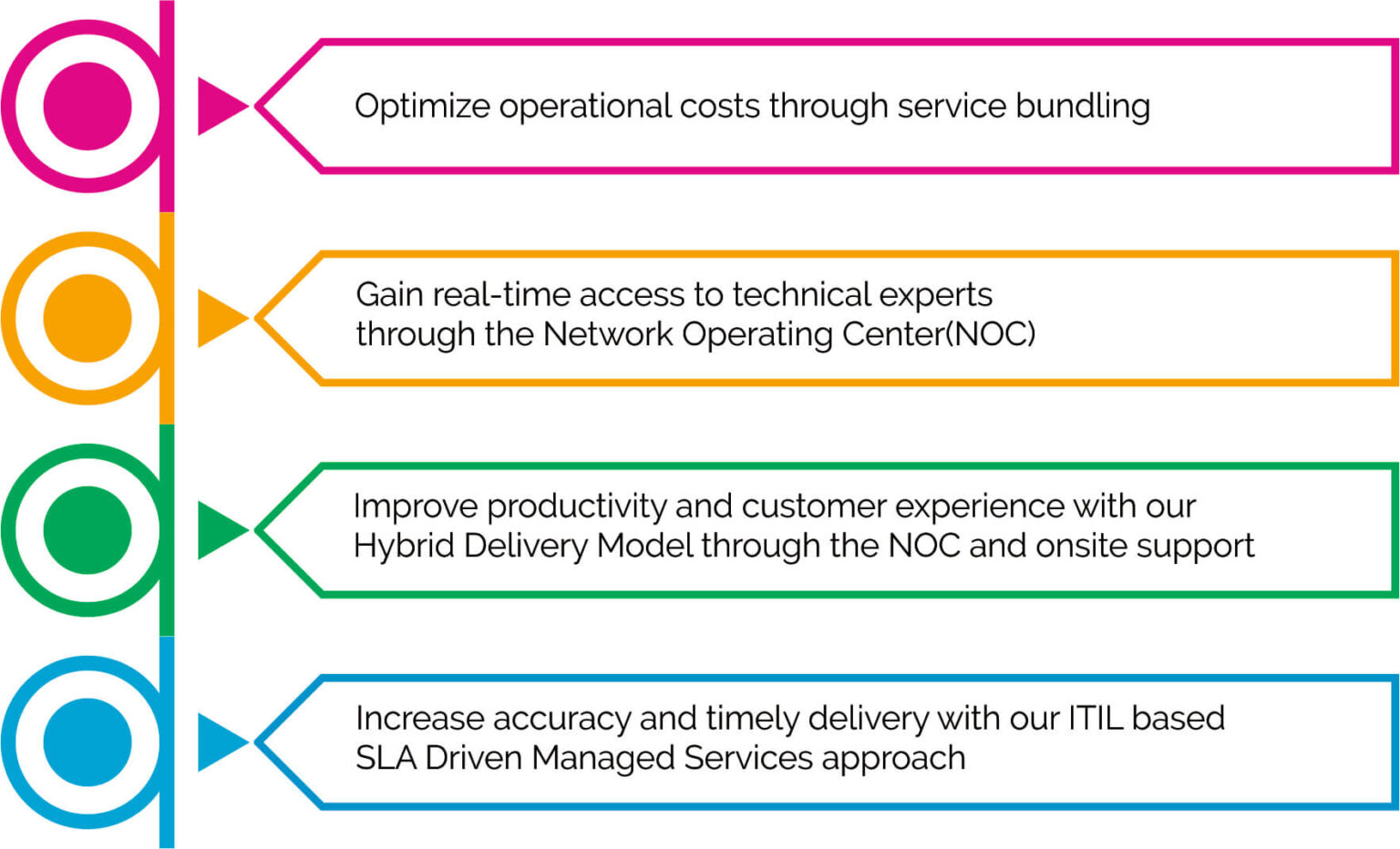 Optimize operational costs through service bundling

Gain real-time access to technical experts through the Network Operating Center(NOC)

Improve productivity and customer experience with our Hybrid Delivery Model through the NOC and onsite support

Increase accuracy and timely delivery with our ITIL based SLA Driven Managed Services approach